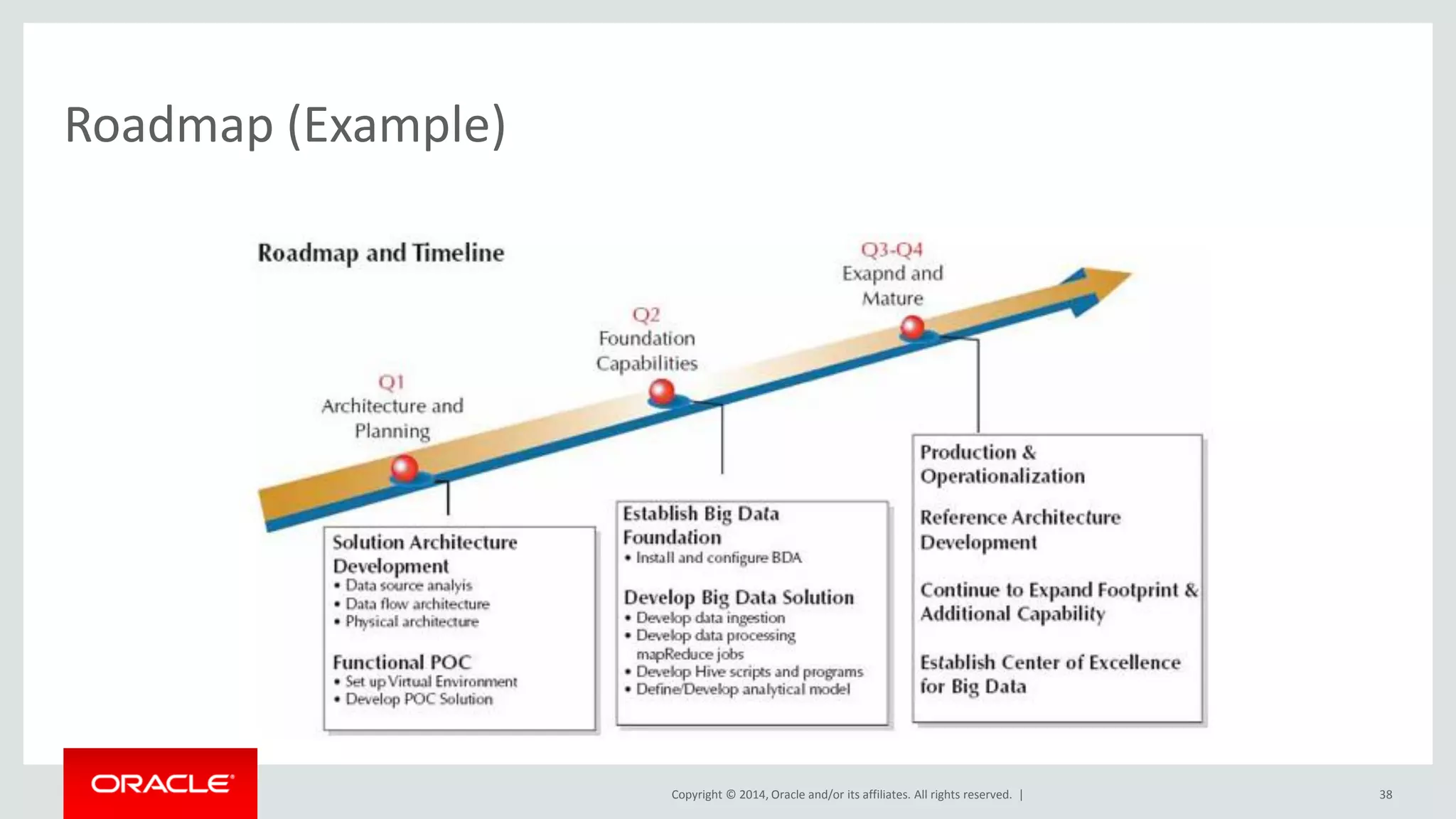 Roadmap (Example)

Roadmap and Timeline

Q1
Architecture and Planning

Q2
Foundation Capabilities

Q3-Q4
Exapnd and Mature

Solution Architecture Development
• Data source analyis
• Data flow architecture
• Physical architecture

Functional POC
• Set up Virtual Environment
• Develop POC Solution

Establish Big Data Foundation
• Install and configure BDA

Develop Big Data Solution
• Develop data ingestion
• Develop data processing mapReduce jobs
• Develop Hive scripts and programs
• Define/Develop analytical model

Production & Operationalization

Reference Architecture Development

Continue to Expand Footprint & Additional Capability

Establish Center of Excellence for Big Data

ORACLE

Copyright © 2014, Oracle and/or its affiliates. All rights reserved. |

38